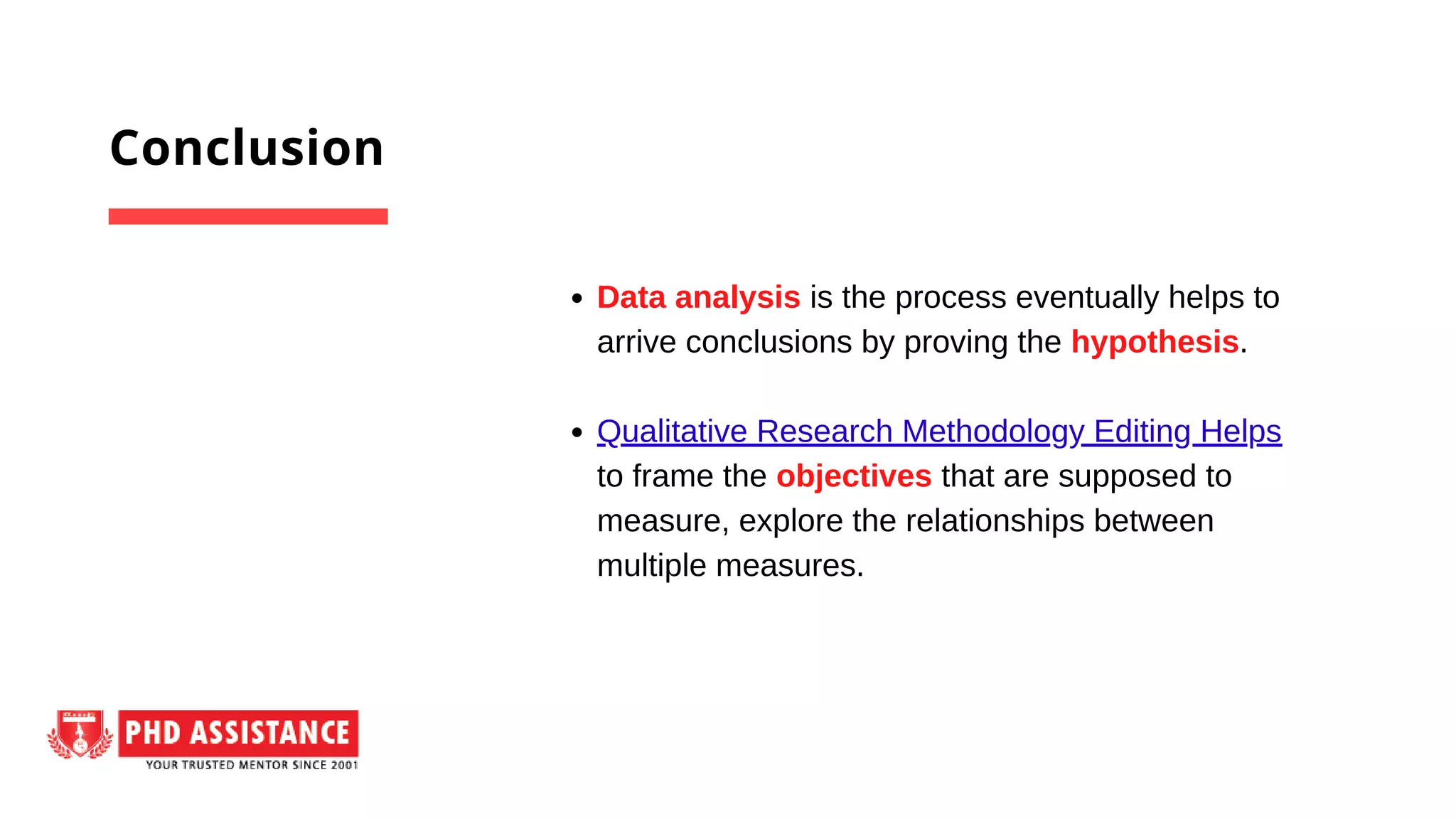 Conclusion

• Data analysis is the process eventually helps to arrive conclusions by proving the hypothesis.

• Qualitative Research Methodology Editing Helps to frame the objectives that are supposed to measure, explore the relationships between multiple measures.

PHD ASSISTANCE
YOUR TRUSTED MENTOR SINCE 2001